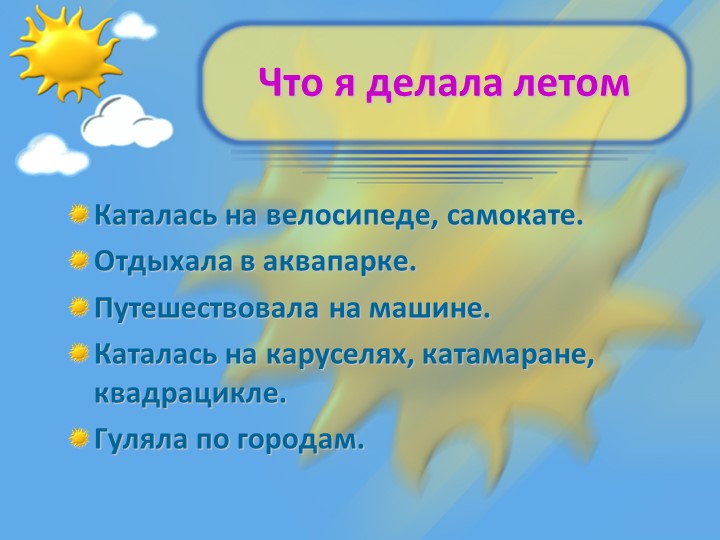 Что я делала летом

Каталась на велосипеде, самокате.
Отдыхала в аквапарке.
Путешествовала на машине.
Каталась на каруселях, катамаране, квадрацикле.
Гуляла по городам.